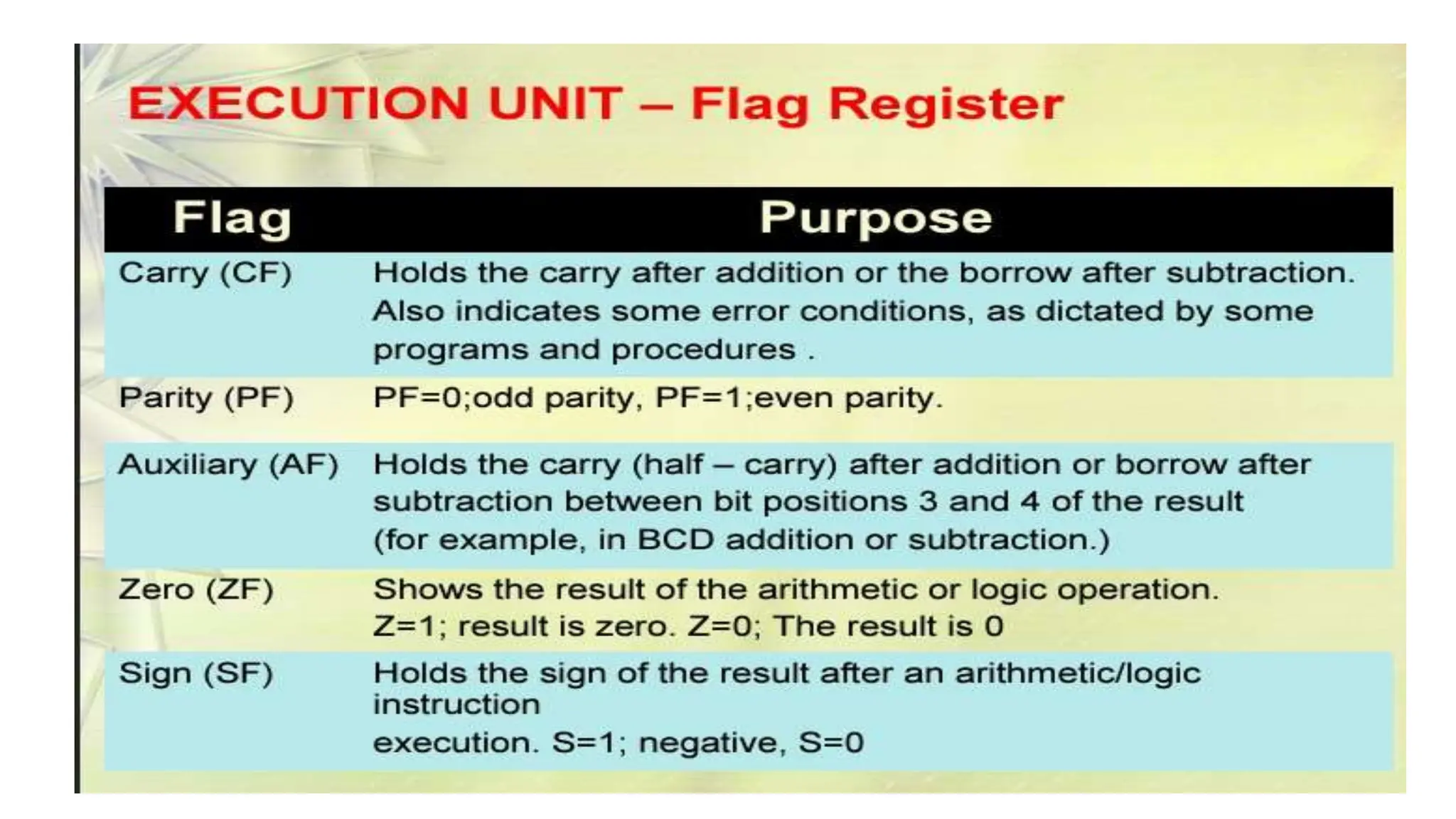 EXECUTION UNIT – Flag Register

| Flag | Purpose |
|---|---|
| Carry (CF) | Holds the carry after addition or the borrow after subtraction. Also indicates some error conditions, as dictated by some programs and procedures . |
| Parity (PF) | PF=0;odd parity, PF=1;even parity. |
| Auxiliary (AF) | Holds the carry (half – carry) after addition or borrow after subtraction between bit positions 3 and 4 of the result (for example, in BCD addition or subtraction.) |
| Zero (ZF) | Shows the result of the arithmetic or logic operation. Z=1; result is zero. Z=0; The result is 0 |
| Sign (SF) | Holds the sign of the result after an arithmetic/logic instruction execution. S=1; negative, S=0 |